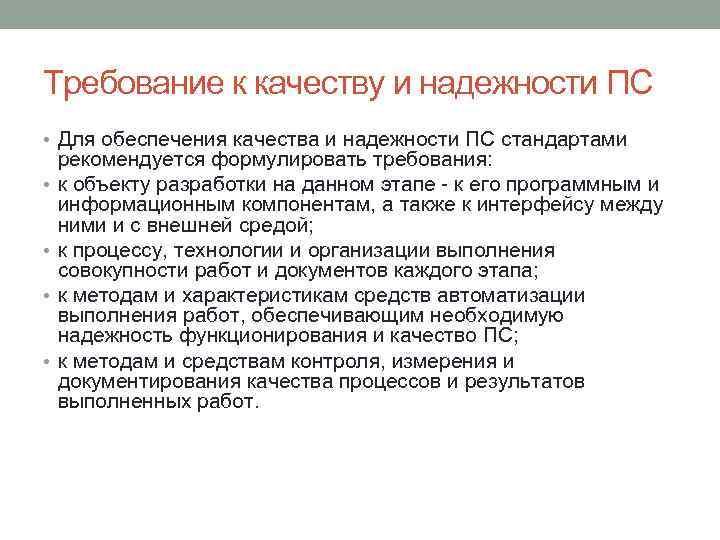 Требование к качеству и надежности ПС

• Для обеспечения качества и надежности ПС стандартами рекомендуется формулировать требования:
• к объекту разработки на данном этапе - к его программным и информационным компонентам, а также к интерфейсу между ними и с внешней средой;
• к процессу, технологии и организации выполнения совокупности работ и документов каждого этапа;
• к методам и характеристикам средств автоматизации выполнения работ, обеспечивающим необходимую надежность функционирования и качество ПС;
• к методам и средствам контроля, измерения и документирования качества процессов и результатов выполненных работ.